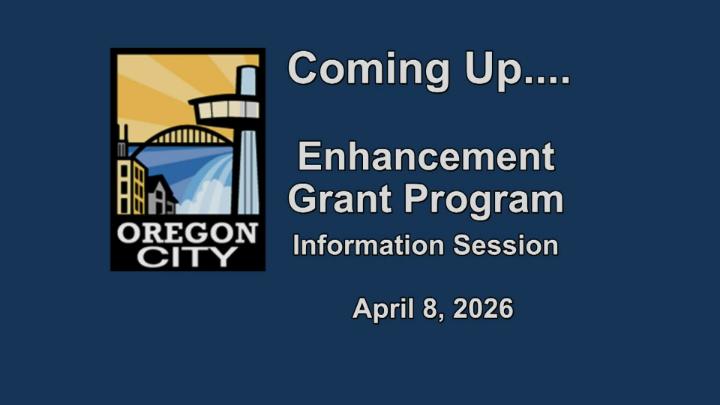 OREGON CITY

Coming Up....

Enhancement Grant Program

Information Session

April 8, 2026